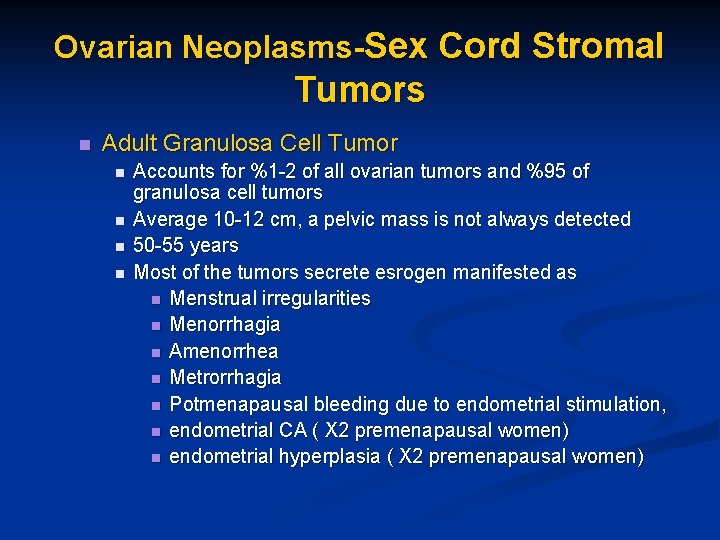 Ovarian Neoplasms-Sex Cord Stromal Tumors

- Adult Granulosa Cell Tumor
  - Accounts for %1-2 of all ovarian tumors and %95 of granulosa cell tumors
  - Average 10-12 cm, a pelvic mass is not always detected
  - 50-55 years
  - Most of the tumors secrete esrogen manifested as
    - Menstrual irregularities
    - Menorrhagia
    - Amenorrhea
    - Metrorrhagia
    - Potmenapausal bleeding due to endometrial stimulation,
    - endometrial CA ( X2 premenapausal women)
    - endometrial hyperplasia ( X2 premenapausal women)